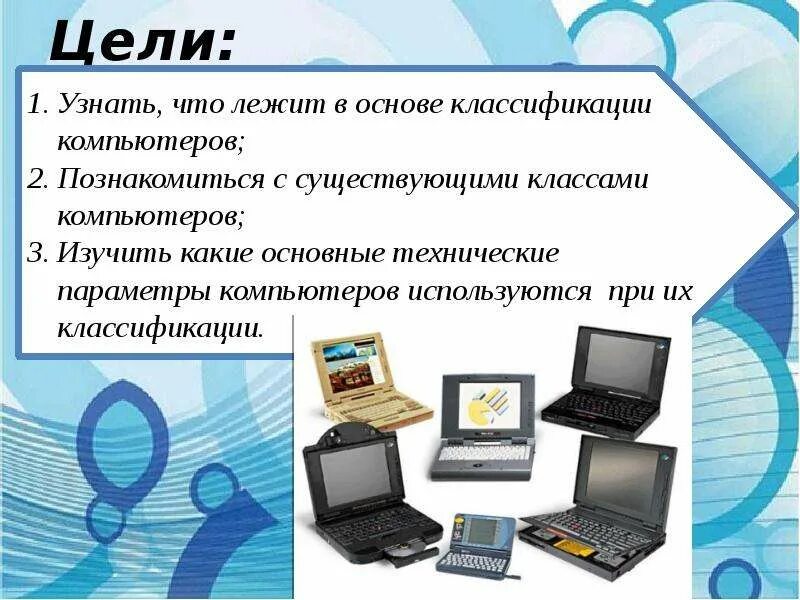 Цели:

1. Узнать, что лежит в основе классификации компьютеров;
2. Познакомиться с существующими классами компьютеров;
3. Изучить какие основные технические параметры компьютеров используются при их классификации.